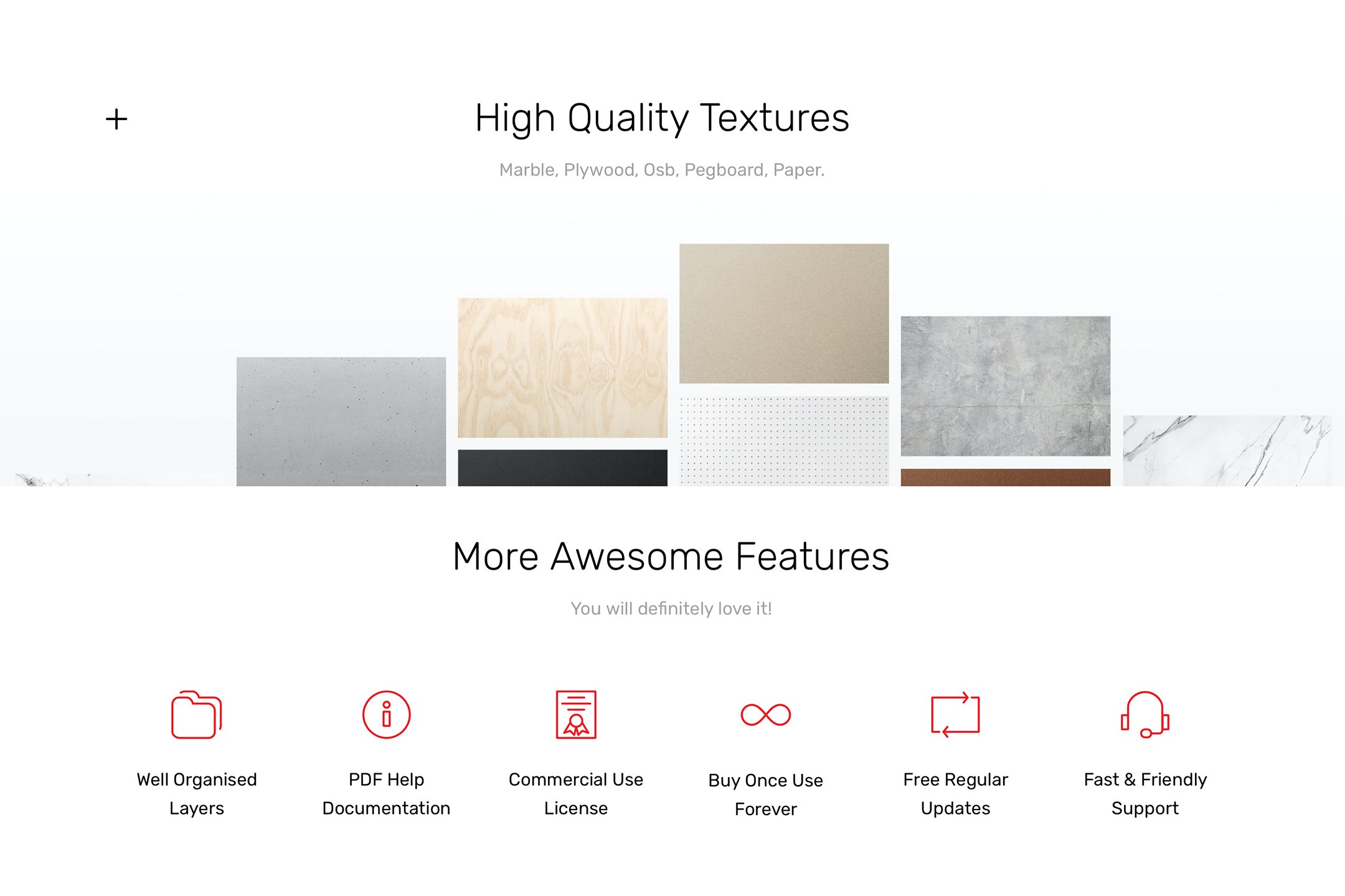 +

High Quality Textures

Marble, Plywood, Osb, Pegboard, Paper.

More Awesome Features

You will definitely love it!

Well Organised Layers

PDF Help Documentation

Commercial Use License

Buy Once Use Forever

Free Regular Updates

Fast & Friendly Support